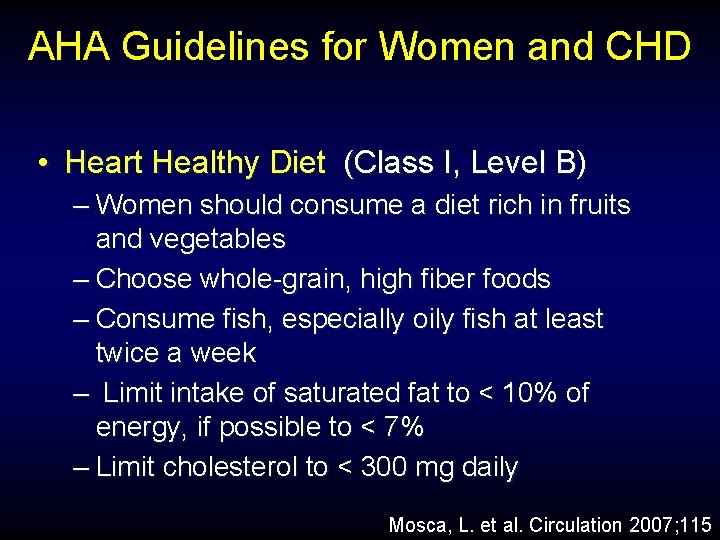 AHA Guidelines for Women and CHD

• Heart Healthy Diet (Class I, Level B)
– Women should consume a diet rich in fruits and vegetables
– Choose whole-grain, high fiber foods
– Consume fish, especially oily fish at least twice a week
– Limit intake of saturated fat to < 10% of energy, if possible to < 7%
– Limit cholesterol to < 300 mg daily

Mosca, L. et al. Circulation 2007;115